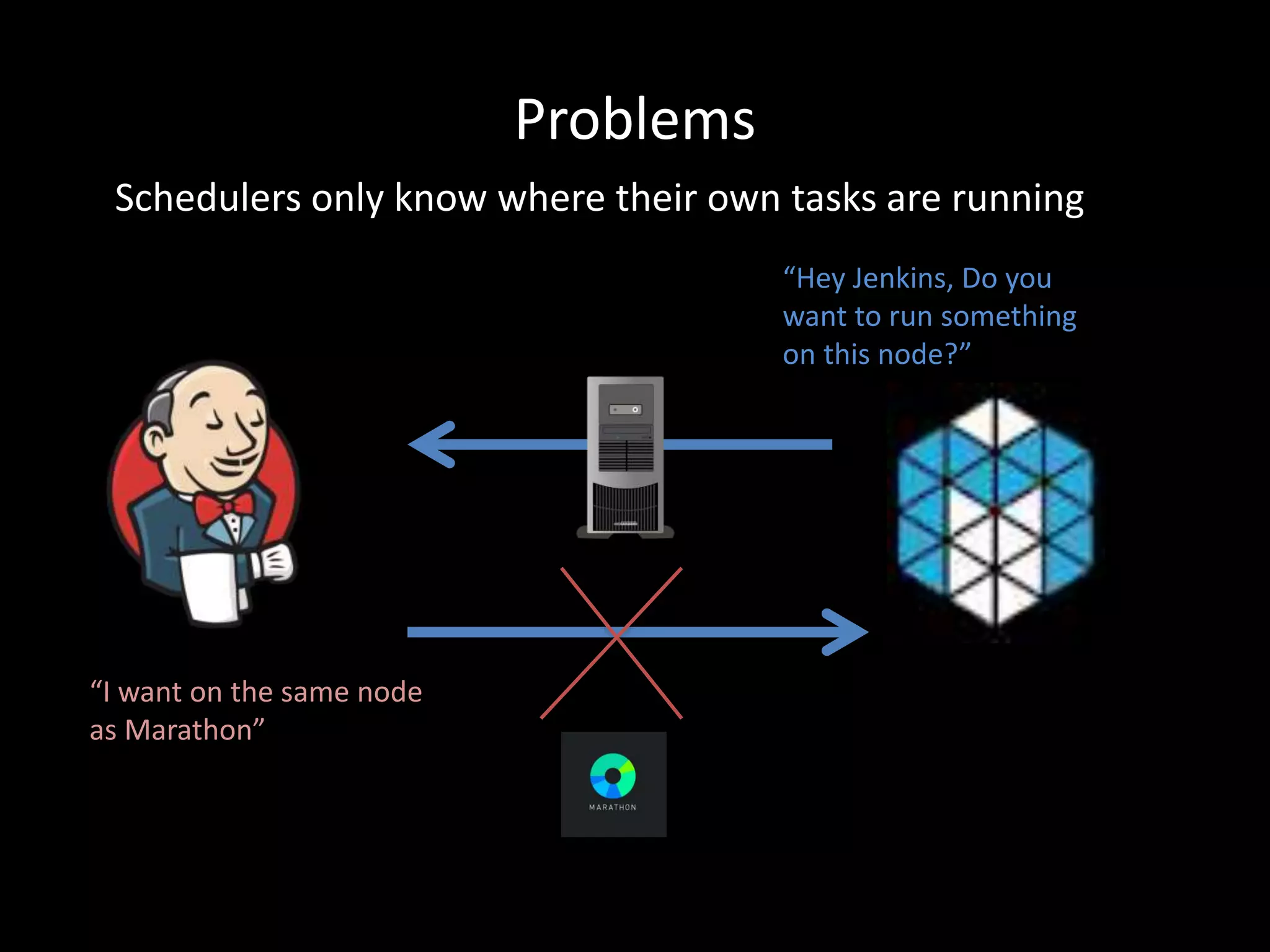 Problems

Schedulers only know where their own tasks are running

“Hey Jenkins, Do you want to run something on this node?”

“I want on the same node as Marathon”

MARATHON